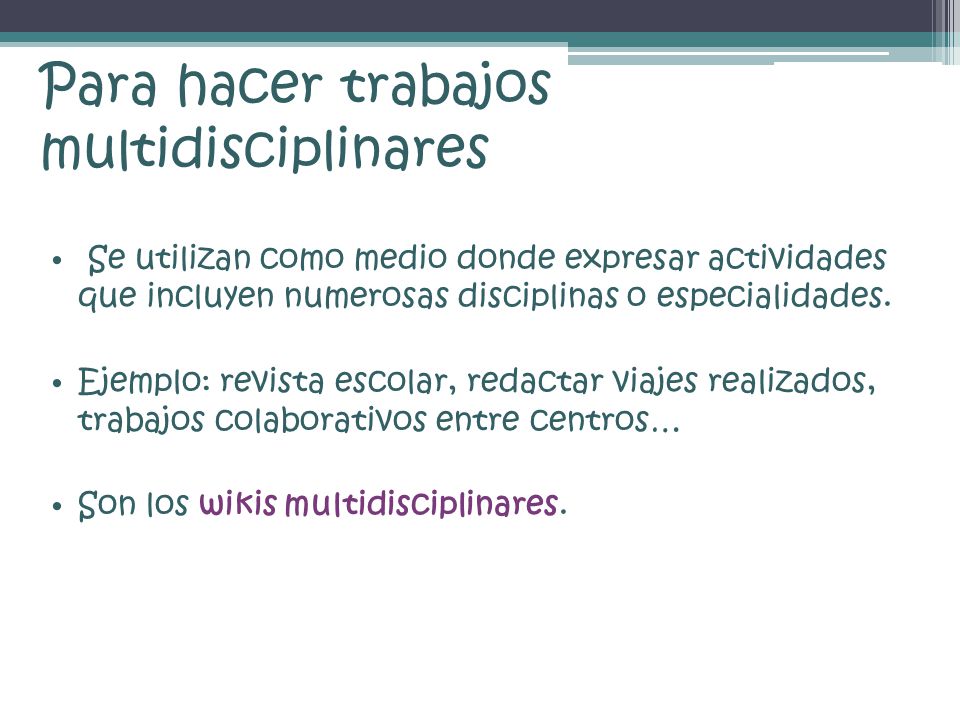 Para hacer trabajos multidisciplinares

• Se utilizan como medio donde expresar actividades que incluyen numerosas disciplinas o especialidades.

• Ejemplo: revista escolar, redactar viajes realizados, trabajos colaborativos entre centros…

• Son los wikis multidisciplinares.